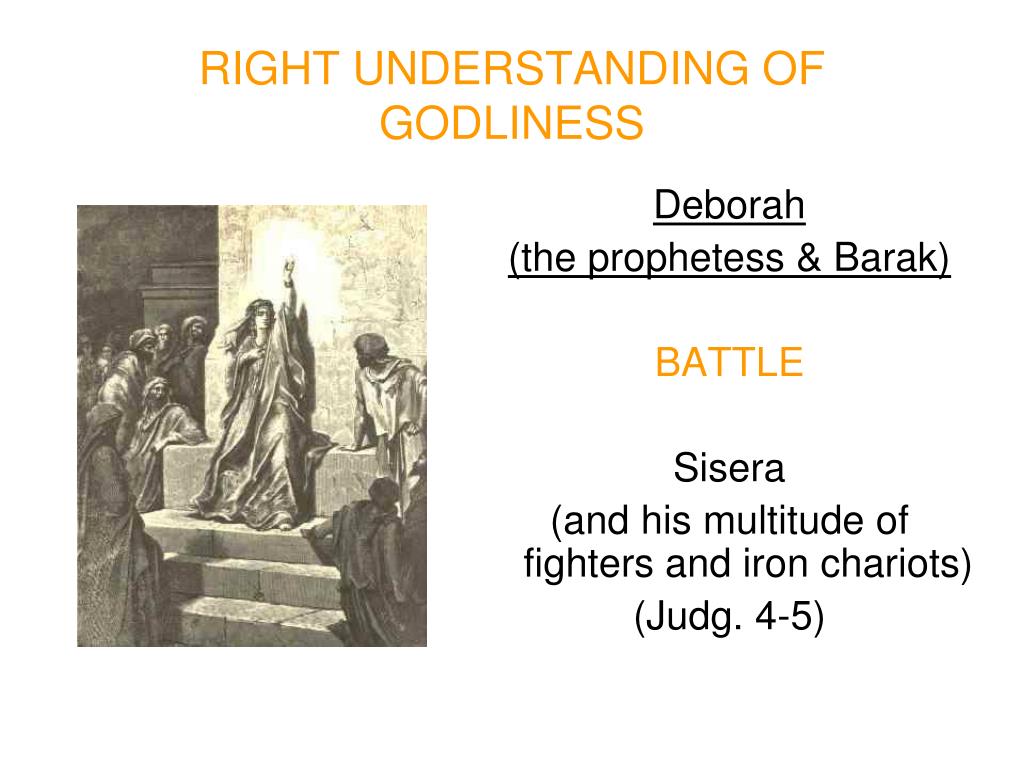 RIGHT UNDERSTANDING OF GODLINESS

Deborah
(the prophetess & Barak)

BATTLE

Sisera
(and his multitude of fighters and iron chariots)
(Judg. 4-5)